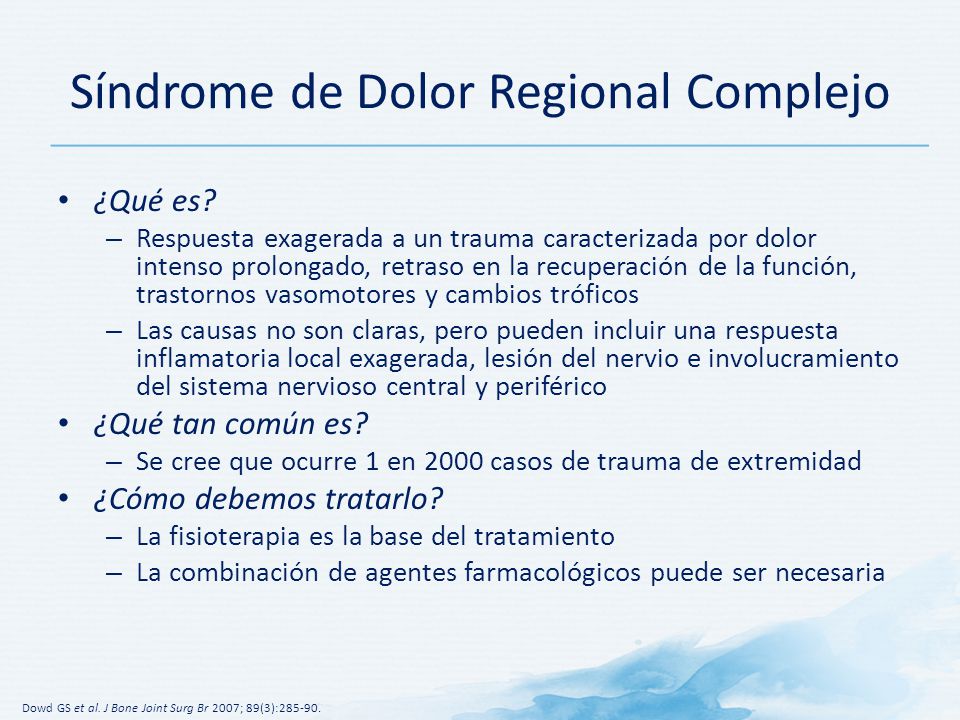 Síndrome de Dolor Regional Complejo

• ¿Qué es?
– Respuesta exagerada a un trauma caracterizada por dolor intenso prolongado, retraso en la recuperación de la función, trastornos vasomotores y cambios tróficos
– Las causas no son claras, pero pueden incluir una respuesta inflamatoria local exagerada, lesión del nervio e involucramiento del sistema nervioso central y periférico
• ¿Qué tan común es?
– Se cree que ocurre 1 en 2000 casos de trauma de extremidad
• ¿Cómo debemos tratarlo?
– La fisioterapia es la base del tratamiento
– La combinación de agentes farmacológicos puede ser necesaria

Dowd GS et al. J Bone Joint Surg Br 2007; 89(3):285-90.